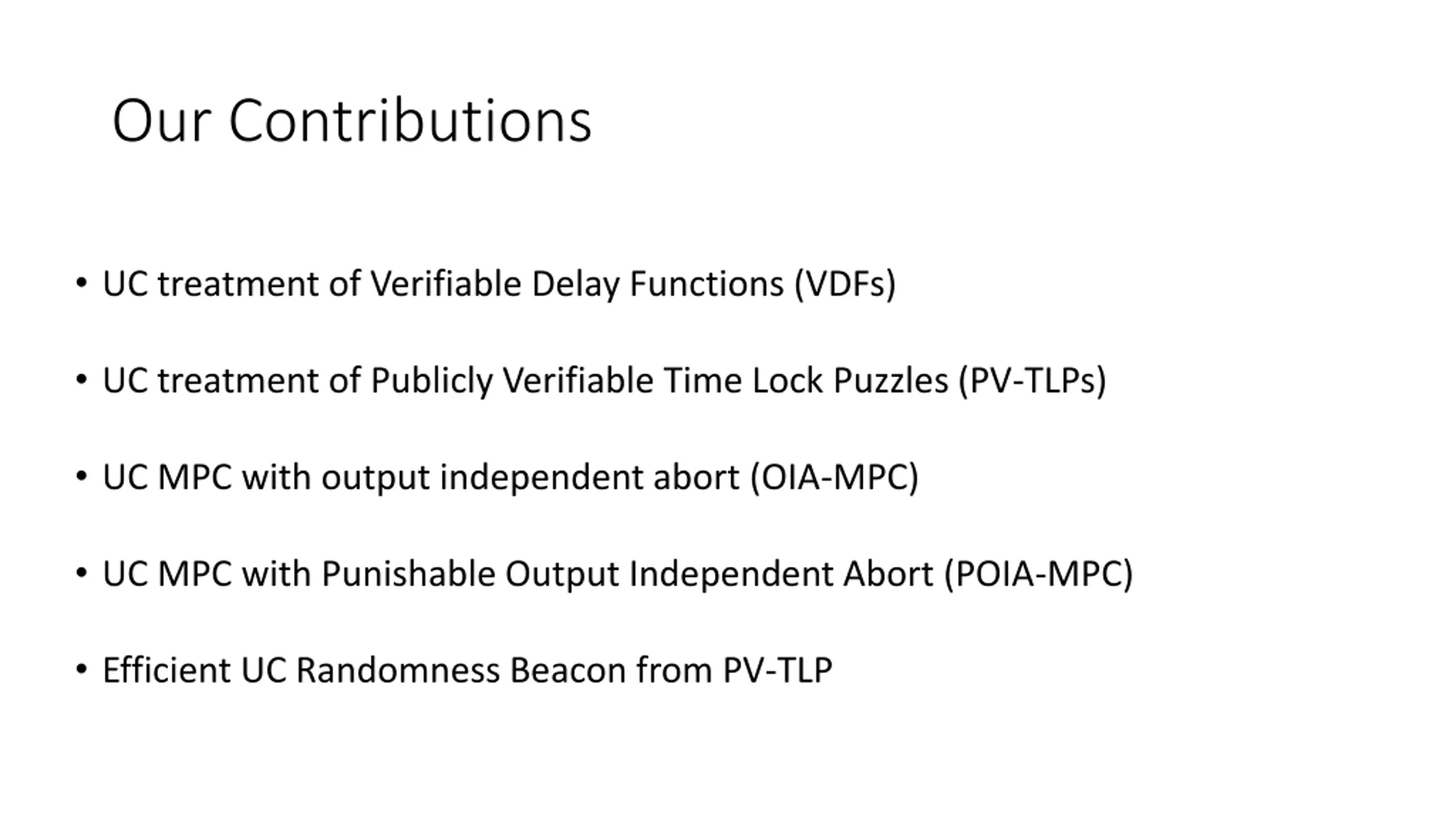 Our Contributions

• UC treatment of Verifiable Delay Functions (VDFs)

• UC treatment of Publicly Verifiable Time Lock Puzzles (PV-TLPs)

• UC MPC with output independent abort (OIA-MPC)

• UC MPC with Punishable Output Independent Abort (POIA-MPC)

• Efficient UC Randomness Beacon from PV-TLP